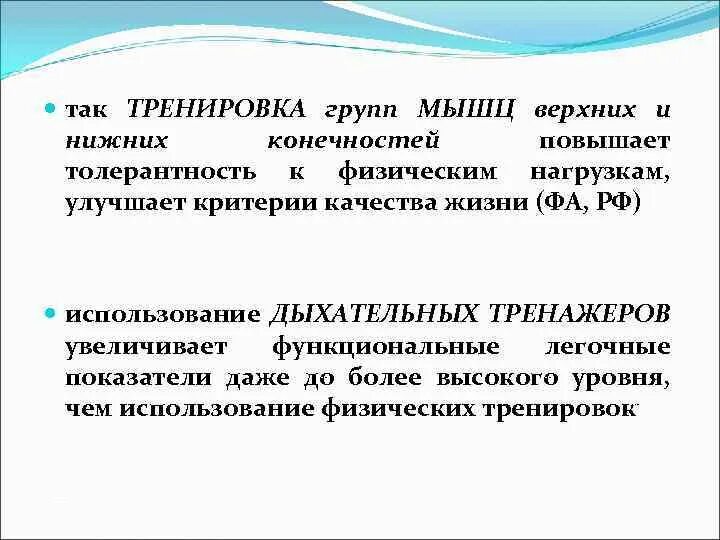 так ТРЕНИРОВКА групп МЫШЦ верхних и нижних конечностей повышает толерантность к физическим нагрузкам, улучшает критерии качества жизни (ФА, РФ)

использование ДЫХАТЕЛЬНЫХ ТРЕНАЖЕРОВ увеличивает функциональные легочные показатели даже до более высокого уровня, чем использование физических тренировок